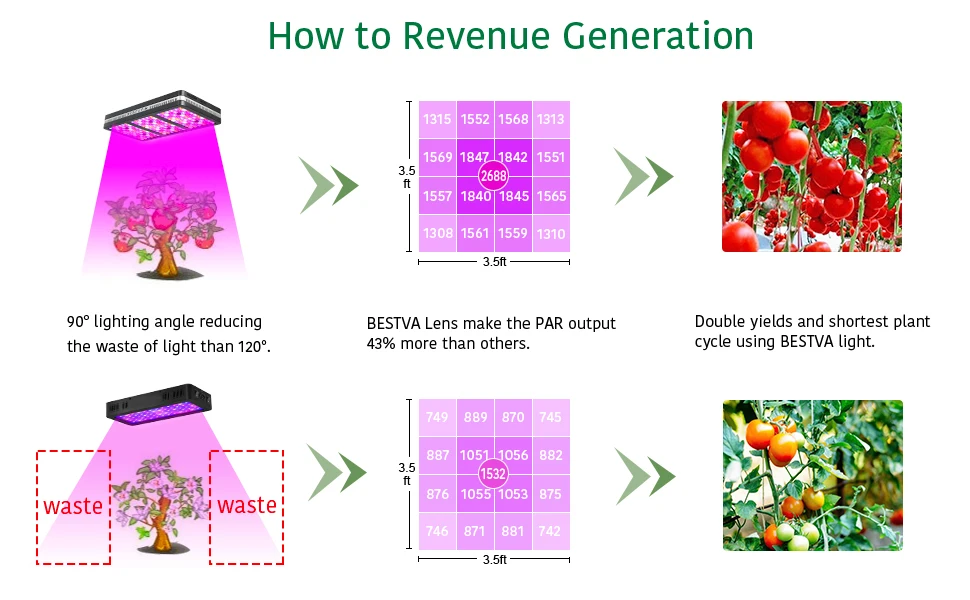 How to Revenue Generation

3.5 ft

| 1315 | 1552 | 1568 | 1313 |
|---|---|---|---|
| 1569 | 1847 | 1842 | 1551 |
| 1557 | 1840 | 1845 | 1565 |
| 1308 | 1561 | 1559 | 1310 |

2688

3.5ft

90° lighting angle reducing the waste of light than 120°.

BESTVA Lens make the PAR output 43% more than others.

Double yields and shortest plant cycle using BESTVA light.

waste

waste

3.5 ft

| 749 | 889 | 870 | 745 |
|---|---|---|---|
| 887 | 1051 | 1056 | 882 |
| 876 | 1055 | 1053 | 875 |
| 746 | 871 | 881 | 742 |

1532

3.5ft